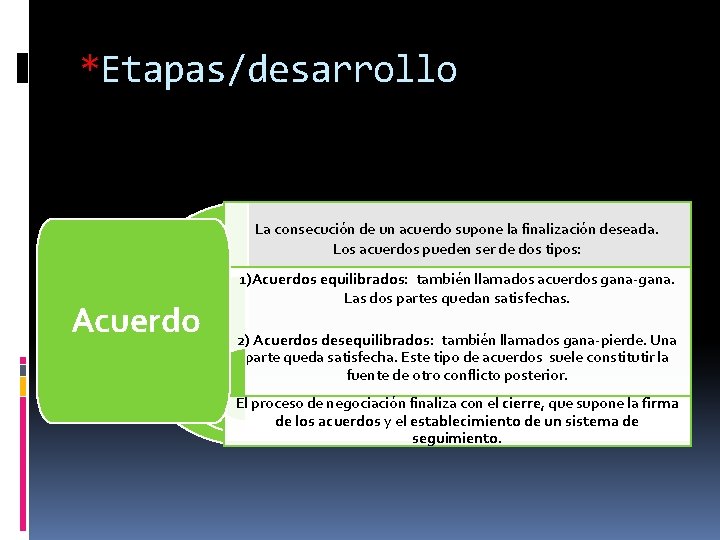 *Etapas/desarrollo

Acuerdo

La consecución de un acuerdo supone la finalización deseada. Los acuerdos pueden ser de dos tipos:

1)Acuerdos equilibrados: también llamados acuerdos gana-gana. Las dos partes quedan satisfechas.

2) Acuerdos desequilibrados: también llamados gana-pierde. Una parte queda satisfecha. Este tipo de acuerdos suele constitutir la fuente de otro conflicto posterior.

El proceso de negociación finaliza con el cierre, que supone la firma de los acuerdos y el establecimiento de un sistema de seguimiento.